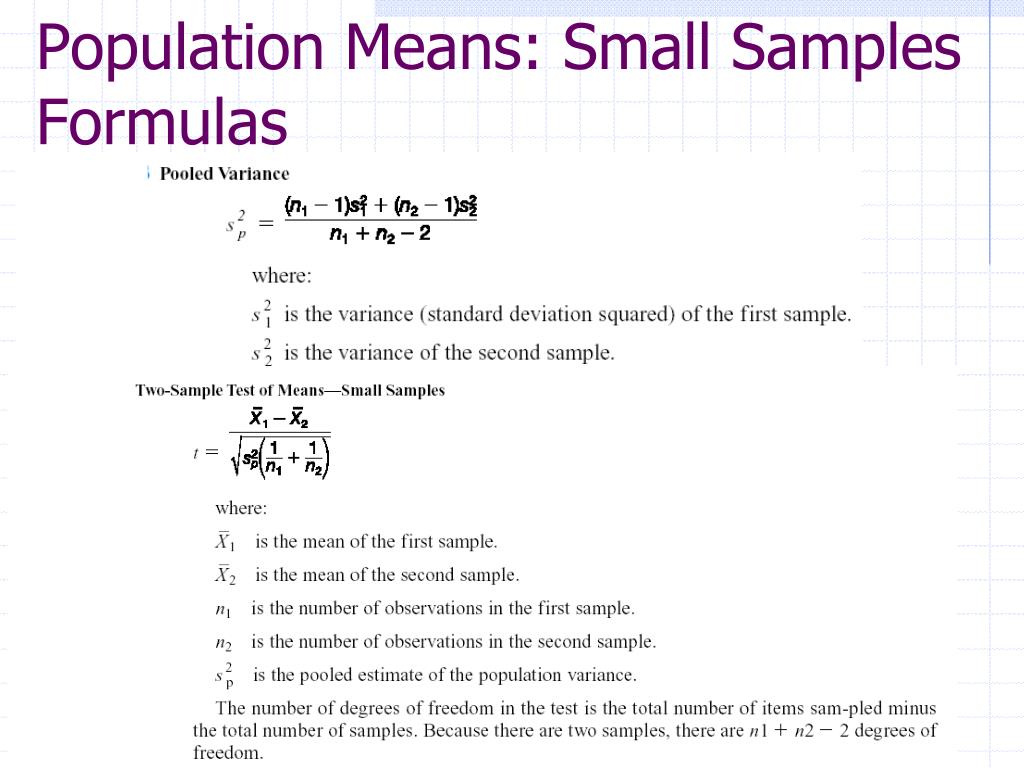 Population Means: Small Samples Formulas

Pooled Variance

$s_p^2 = \frac{(n_1 - 1)s_1^2 + (n_2 - 1)s_2^2}{n_1 + n_2 - 2}$

where:

$s_1^2$ is the variance (standard deviation squared) of the first sample.

$s_2^2$ is the variance of the second sample.

Two-Sample Test of Means—Small Samples

$t = \frac{\bar{X}_1 - \bar{X}_2}{\sqrt{s_p^2\left(\frac{1}{n_1} + \frac{1}{n_2}\right)}}$

where:

$\bar{X}_1$ is the mean of the first sample.

$\bar{X}_2$ is the mean of the second sample.

$n_1$ is the number of observations in the first sample.

$n_2$ is the number of observations in the second sample.

$s_p^2$ is the pooled estimate of the population variance.

The number of degrees of freedom in the test is the total number of items sam-pled minus the total number of samples. Because there are two samples, there are $n1 + n2 - 2$ degrees of freedom.